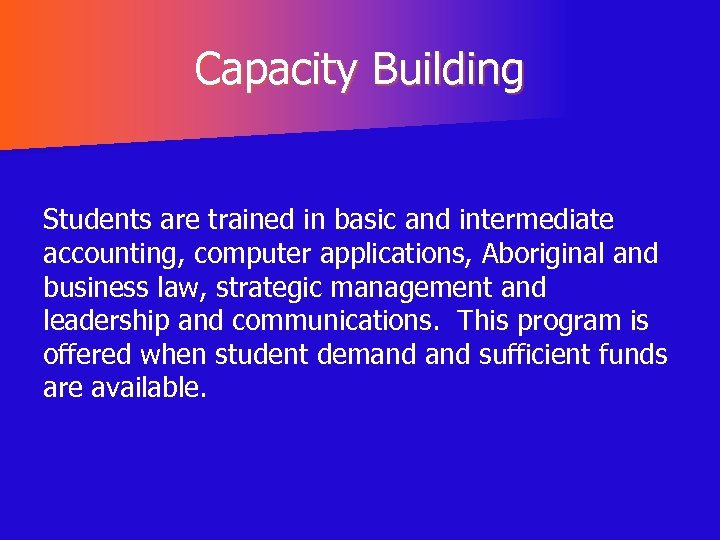 Capacity Building

Students are trained in basic and intermediate accounting, computer applications, Aboriginal and business law, strategic management and leadership and communications. This program is offered when student demand and sufficient funds are available.